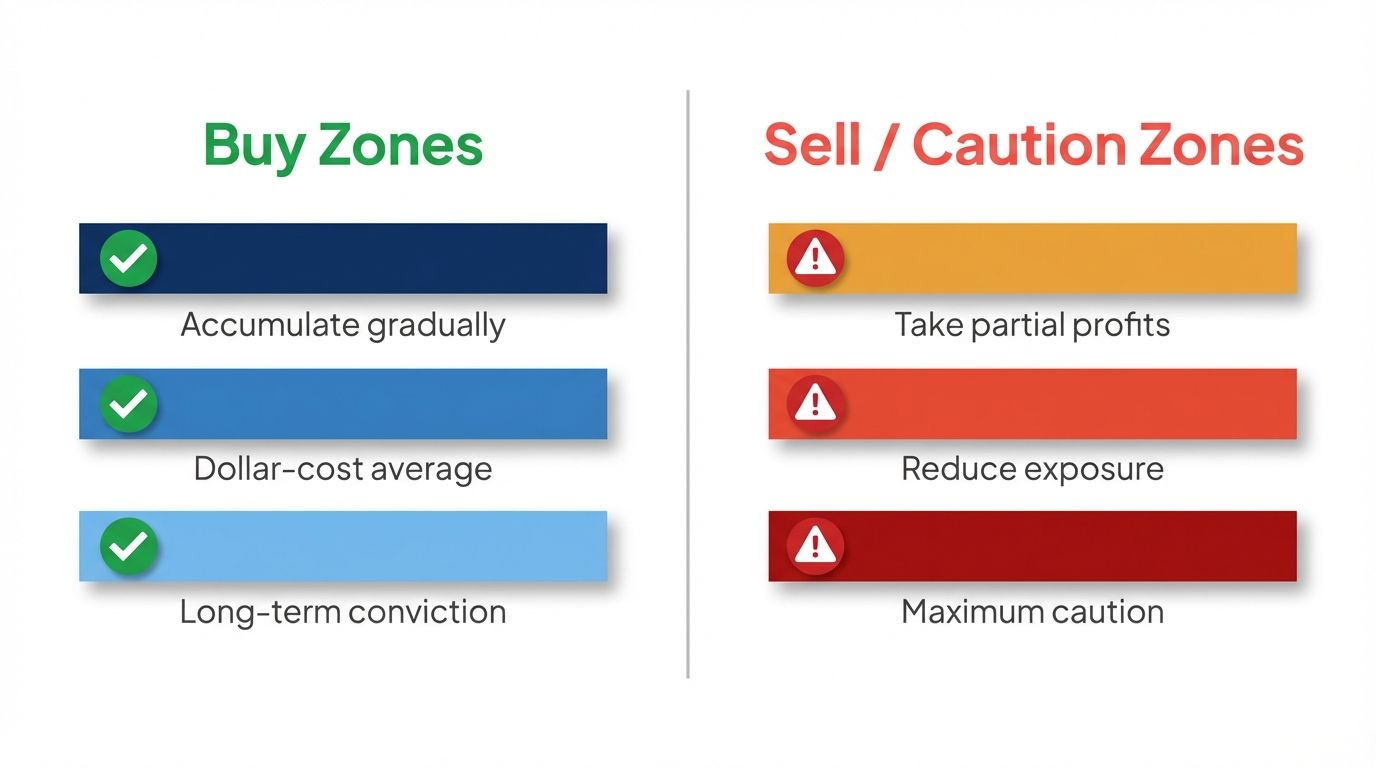 Buy Zones

Accumulate gradually

Dollar-cost average

Long-term conviction

Sell / Caution Zones

Take partial profits

Reduce exposure

Maximum caution